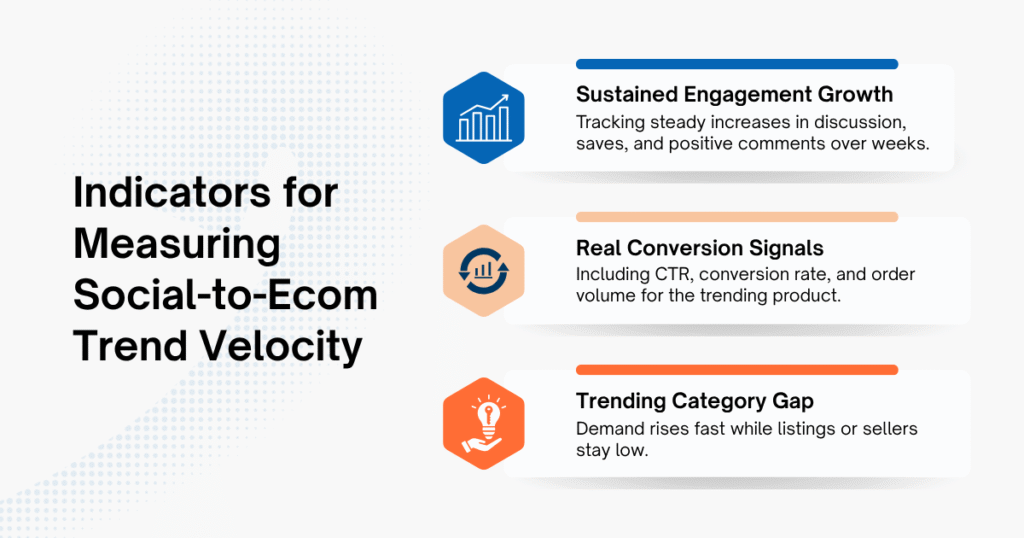 Indicators for Measuring Social-to-Ecom Trend Velocity

Sustained Engagement Growth
Tracking steady increases in discussion, saves, and positive comments over weeks.

Real Conversion Signals
Including CTR, conversion rate, and order volume for the trending product.

Trending Category Gap
Demand rises fast while listings or sellers stay low.